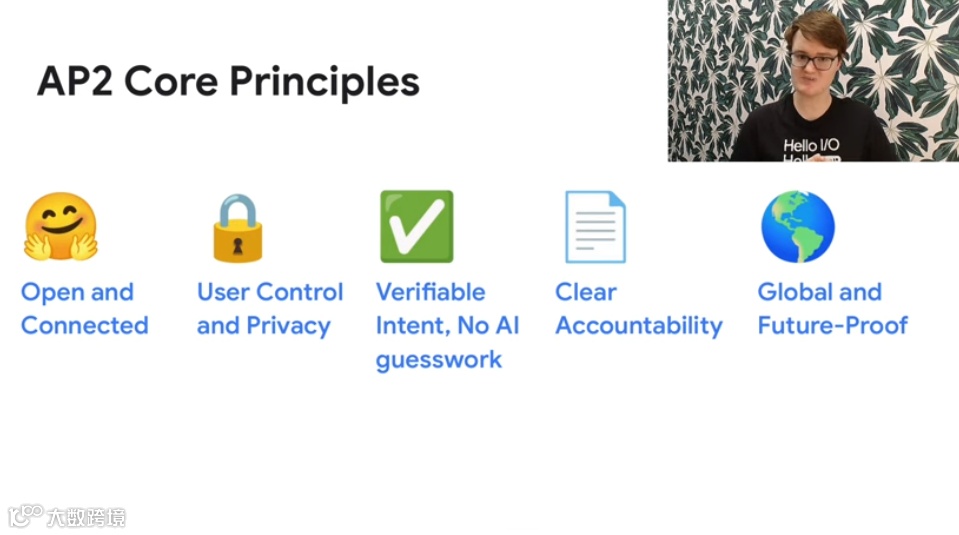 AP2 Core Principles

Hello I/O

Open and Connected

User Control and Privacy

Verifiable Intent, No AI guesswork

Clear Accountability

Global and Future-Proof

大数跨境